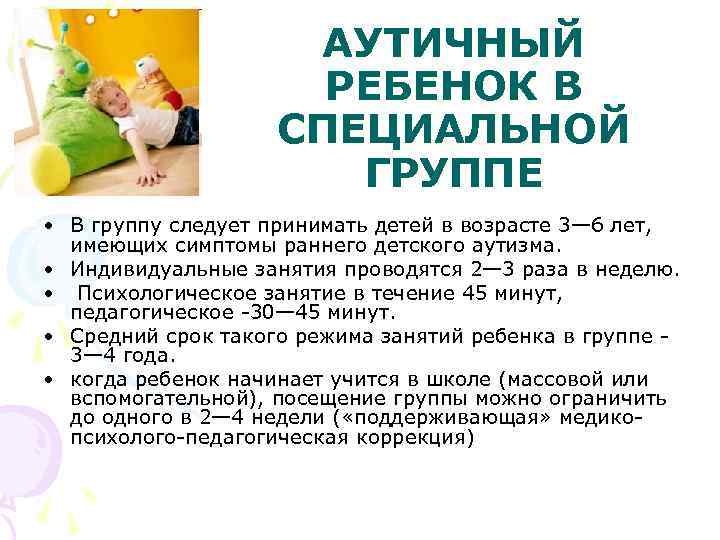 АУТИЧНЫЙ РЕБЕНОК В СПЕЦИАЛЬНОЙ ГРУППЕ

• В группу следует принимать детей в возрасте 3—6 лет, имеющих симптомы раннего детского аутизма.
• Индивидуальные занятия проводятся 2—3 раза в неделю.
• Психологическое занятие в течение 45 минут, педагогическое -30—45 минут.
• Средний срок такого режима занятий ребенка в группе - 3—4 года.
• когда ребенок начинает учится в школе (массовой или вспомогательной), посещение группы можно ограничить до одного в 2—4 недели («поддерживающая» медико-психолого-педагогическая коррекция)